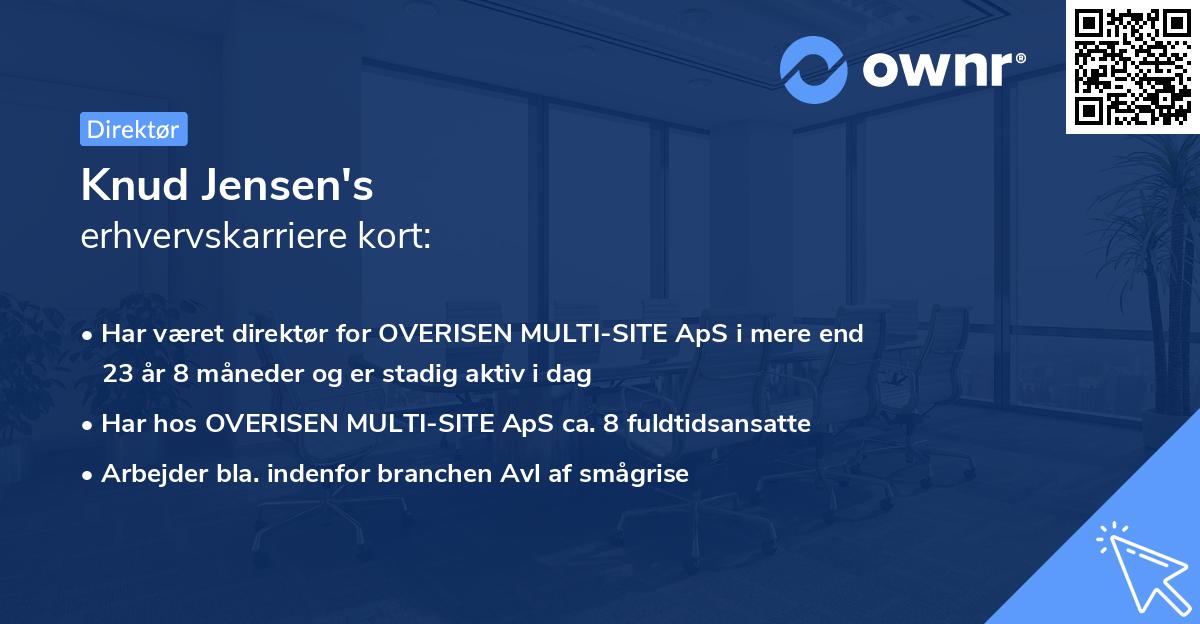 ownr®

Direktør

Knud Jensen's
erhvervskarriere kort:

• Har været direktør for OVERISEN MULTI-SITE ApS i mere end 23 år 8 måneder og er stadig aktiv i dag

• Har hos OVERISEN MULTI-SITE ApS ca. 8 fuldtidsansatte

• Arbejder bla. indenfor branchen Avl af smågrise